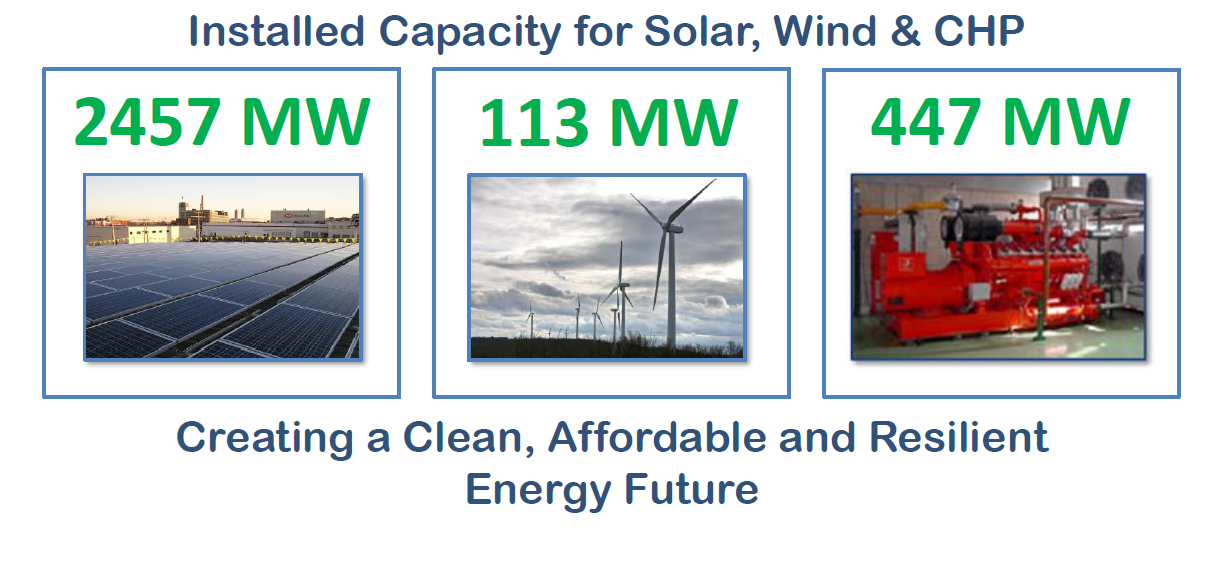 Installed Capacity for Solar, Wind & CHP

2457 MW

113 MW

447 MW

Creating a Clean, Affordable and Resilient Energy Future